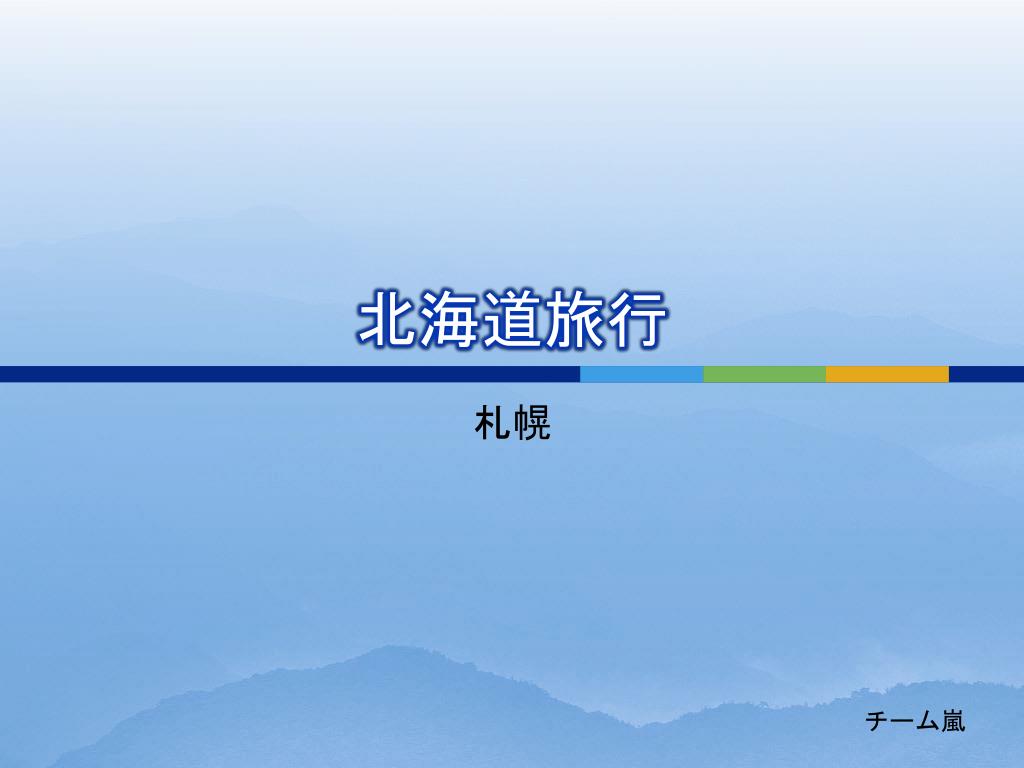 北海道旅行

札幌

チーム嵐